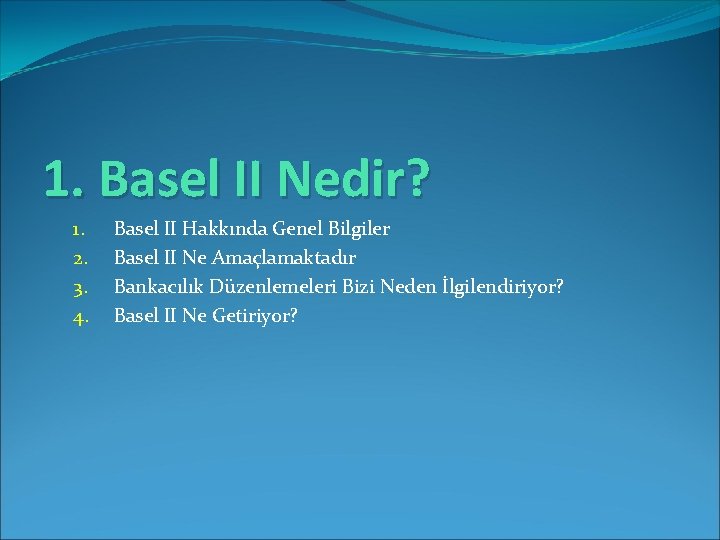 1. Basel II Nedir?

1. Basel II Hakkında Genel Bilgiler
2. Basel II Ne Amaçlamaktadır
3. Bankacılık Düzenlemeleri Bizi Neden İlgilendiriyor?
4. Basel II Ne Getiriyor?